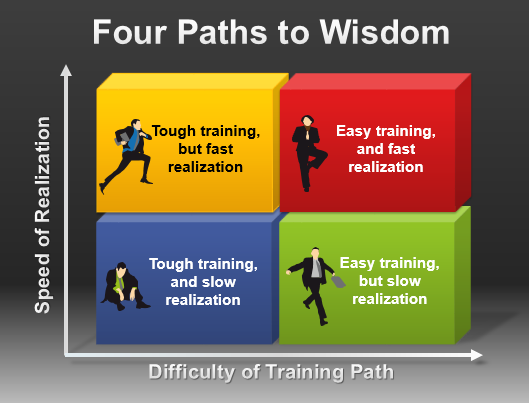 Four Paths to Wisdom

Speed of Realization

Tough training, but fast realization

Easy training, and fast realization

Tough training, and slow realization

Easy training, but slow realization

Difficulty of Training Path